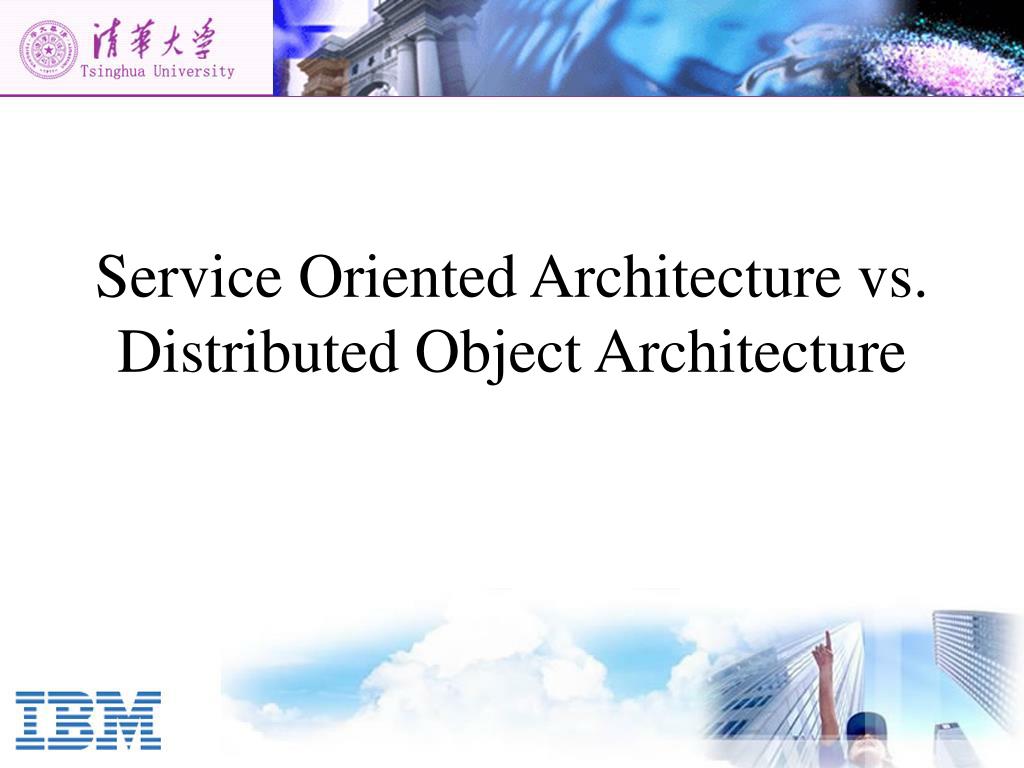 清華大學
Tsinghua University

Service Oriented Architecture vs. Distributed Object Architecture

IBM